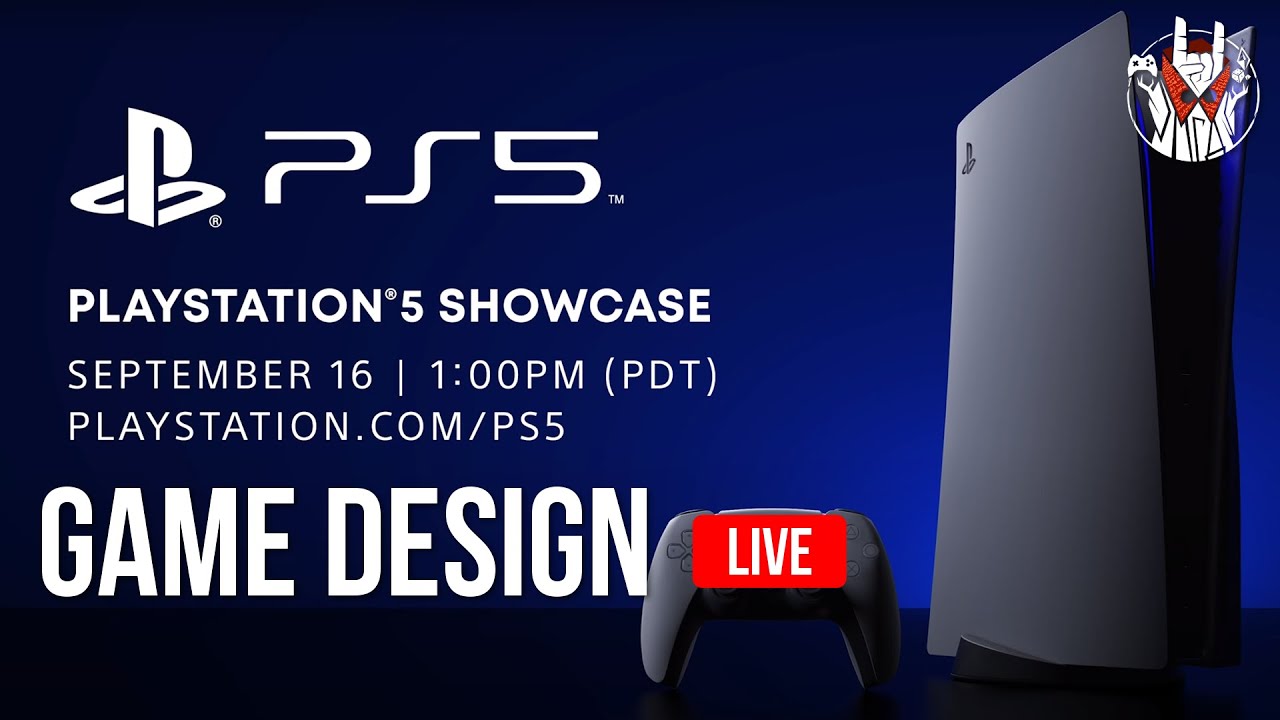 PS5™

PLAYSTATION®5 SHOWCASE
SEPTEMBER 16 | 1:00PM (PDT)
PLAYSTATION.COM/PS5

GAME DESIGN

LIVE